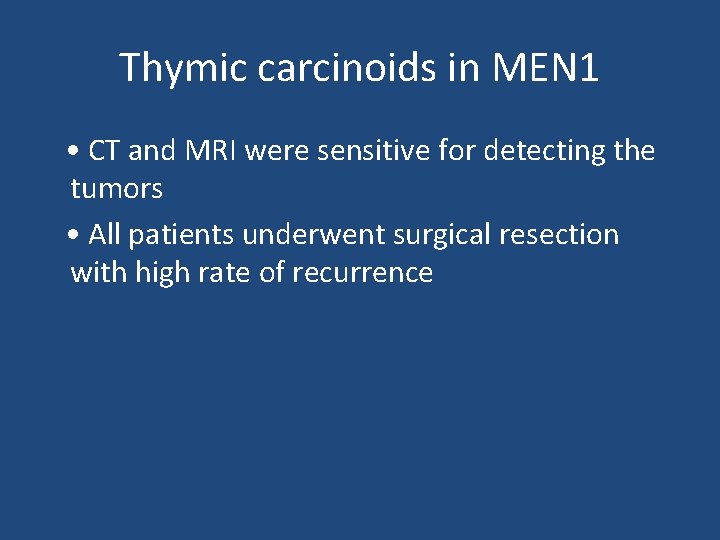 Thymic carcinoids in MEN1

• CT and MRI were sensitive for detecting the tumors

• All patients underwent surgical resection with high rate of recurrence